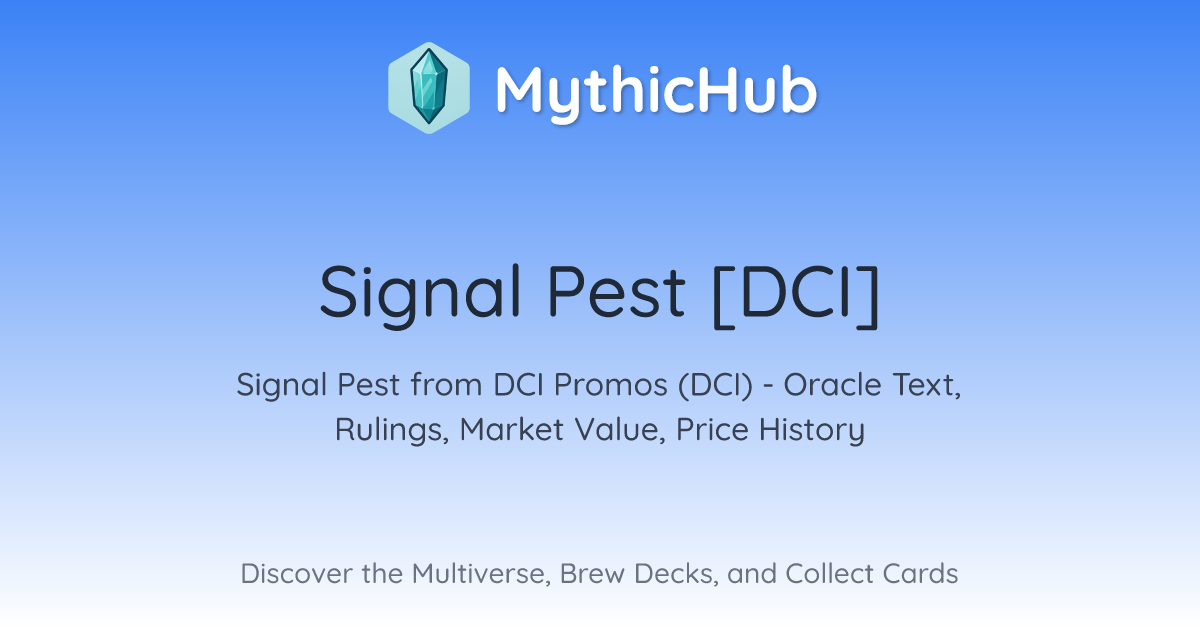 MythicHub

Signal Pest [DCI]

Signal Pest from DCI Promos (DCI) - Oracle Text, Rulings, Market Value, Price History

Discover the Multiverse, Brew Decks, and Collect Cards